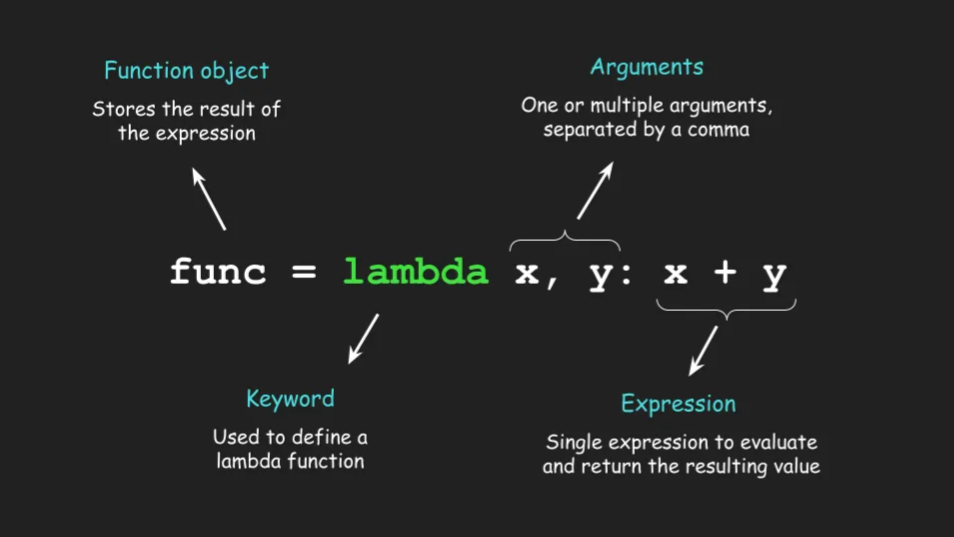 Function object

Stores the result of the expression

Arguments

One or multiple arguments, separated by a comma

func = lambda x, y: x + y

Keyword

Used to define a lambda function

Expression

Single expression to evaluate and return the resulting value